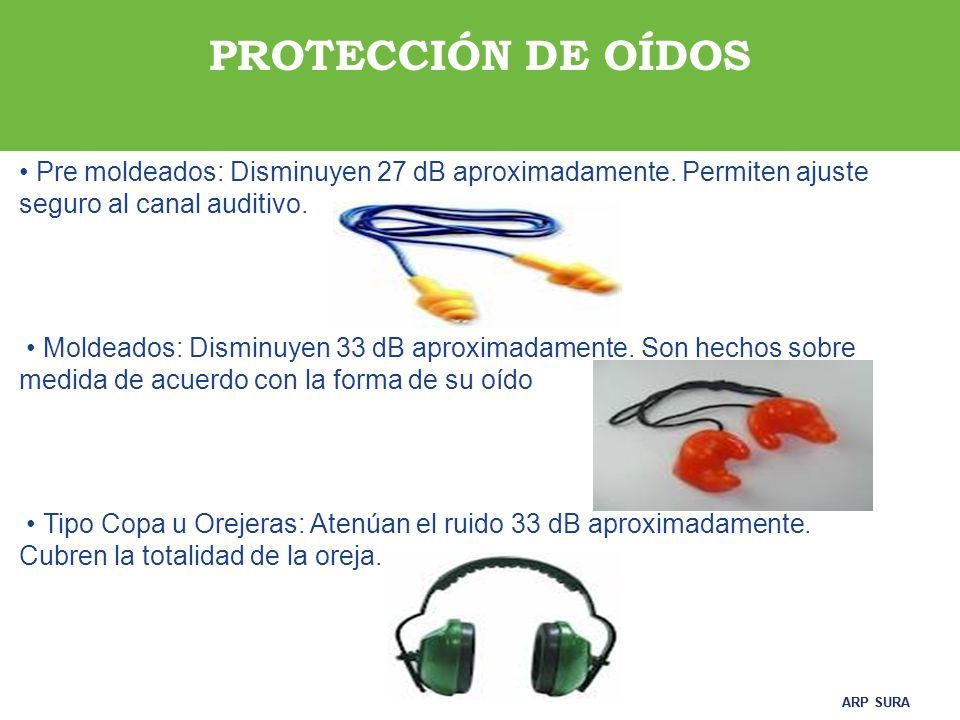 PROTECCIÓN DE OÍDOS

• Pre moldeados: Disminuyen 27 dB aproximadamente. Permiten ajuste seguro al canal auditivo.

• Moldeados: Disminuyen 33 dB aproximadamente. Son hechos sobre medida de acuerdo con la forma de su oído

• Tipo Copa u Orejeras: Atenúan el ruido 33 dB aproximadamente. Cubren la totalidad de la oreja.

ARP SURA